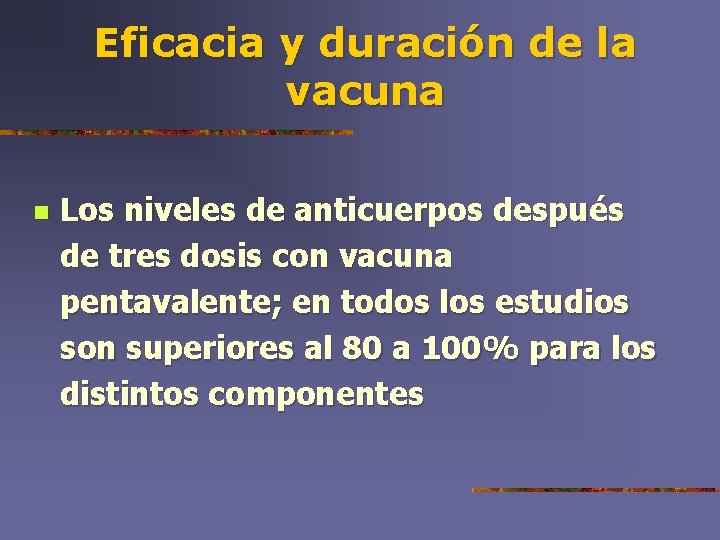 Eficacia y duración de la vacuna

Los niveles de anticuerpos después de tres dosis con vacuna pentavalente; en todos los estudios son superiores al 80 a 100% para los distintos componentes